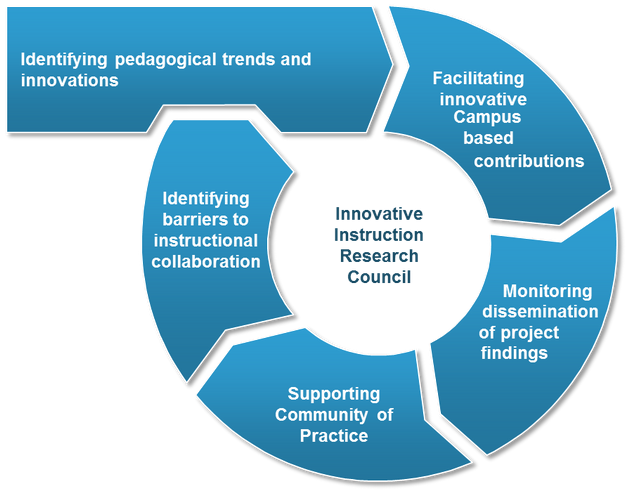 Identifying pedagogical trends and innovations

Facilitating innovative Campus based contributions

Monitoring dissemination of project findings

Supporting Community of Practice

Identifying barriers to instructional collaboration

Innovative Instruction Research Council